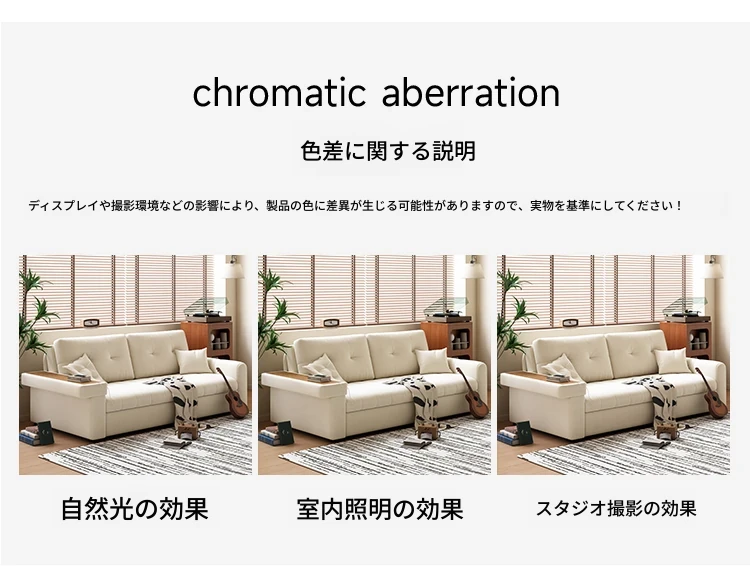 chromatic aberration

色差に関する説明

ディスプレイや撮影環境などの影響により、製品の色に差異が生じる可能性がありますので、実物を基準にしてください！

自然光の効果

室内照明の効果

スタジオ撮影の効果